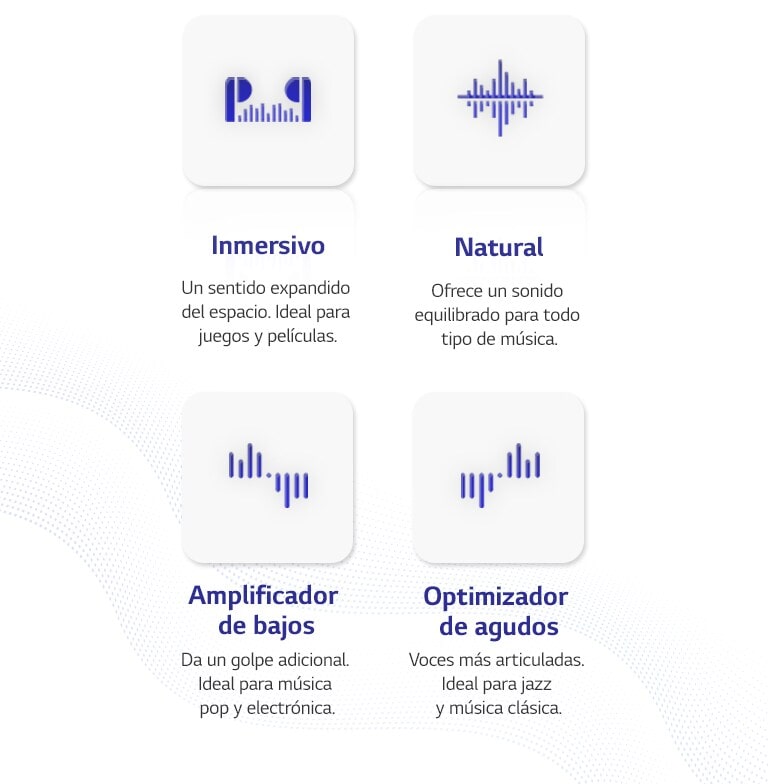 Inmersivo

Un sentido expandido del espacio. Ideal para juegos y películas.

Natural

Ofrece un sonido equilibrado para todo tipo de música.

Amplificador de bajos

Da un golpe adicional. Ideal para música pop y electrónica.

Optimizador de agudos

Voces más articuladas. Ideal para jazz y música clásica.